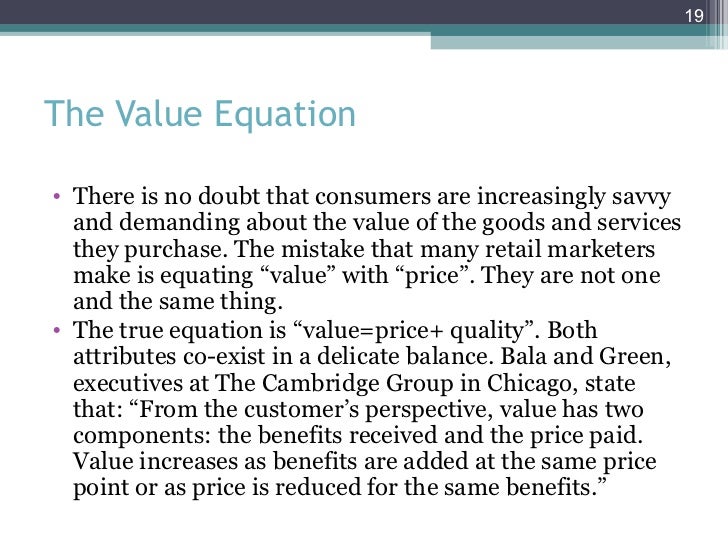 19

The Value Equation

• There is no doubt that consumers are increasingly savvy and demanding about the value of the goods and services they purchase. The mistake that many retail marketers make is equating “value” with “price”. They are not one and the same thing.
• The true equation is “value=price+ quality”. Both attributes co-exist in a delicate balance. Bala and Green, executives at The Cambridge Group in Chicago, state that: “From the customer’s perspective, value has two components: the benefits received and the price paid. Value increases as benefits are added at the same price point or as price is reduced for the same benefits.”